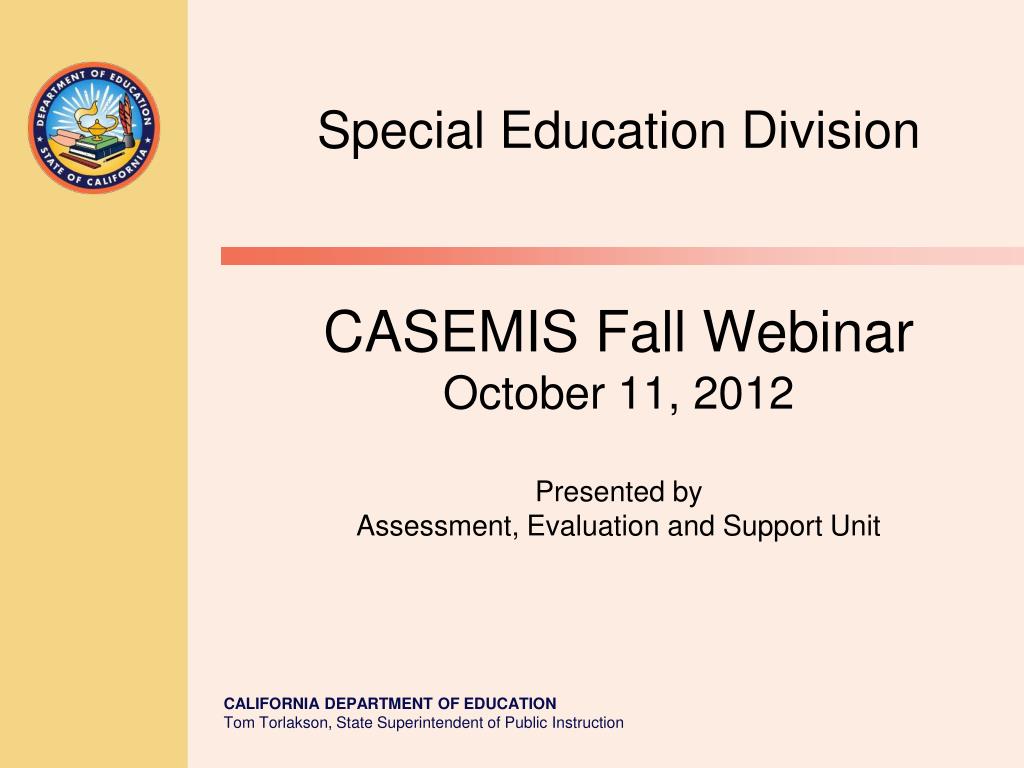 DEPARTMENT OF EDUCATION
STATE OF CALIFORNIA

Special Education Division

CASEMIS Fall Webinar
October 11, 2012

Presented by
Assessment, Evaluation and Support Unit

CALIFORNIA DEPARTMENT OF EDUCATION
Tom Torlakson, State Superintendent of Public Instruction